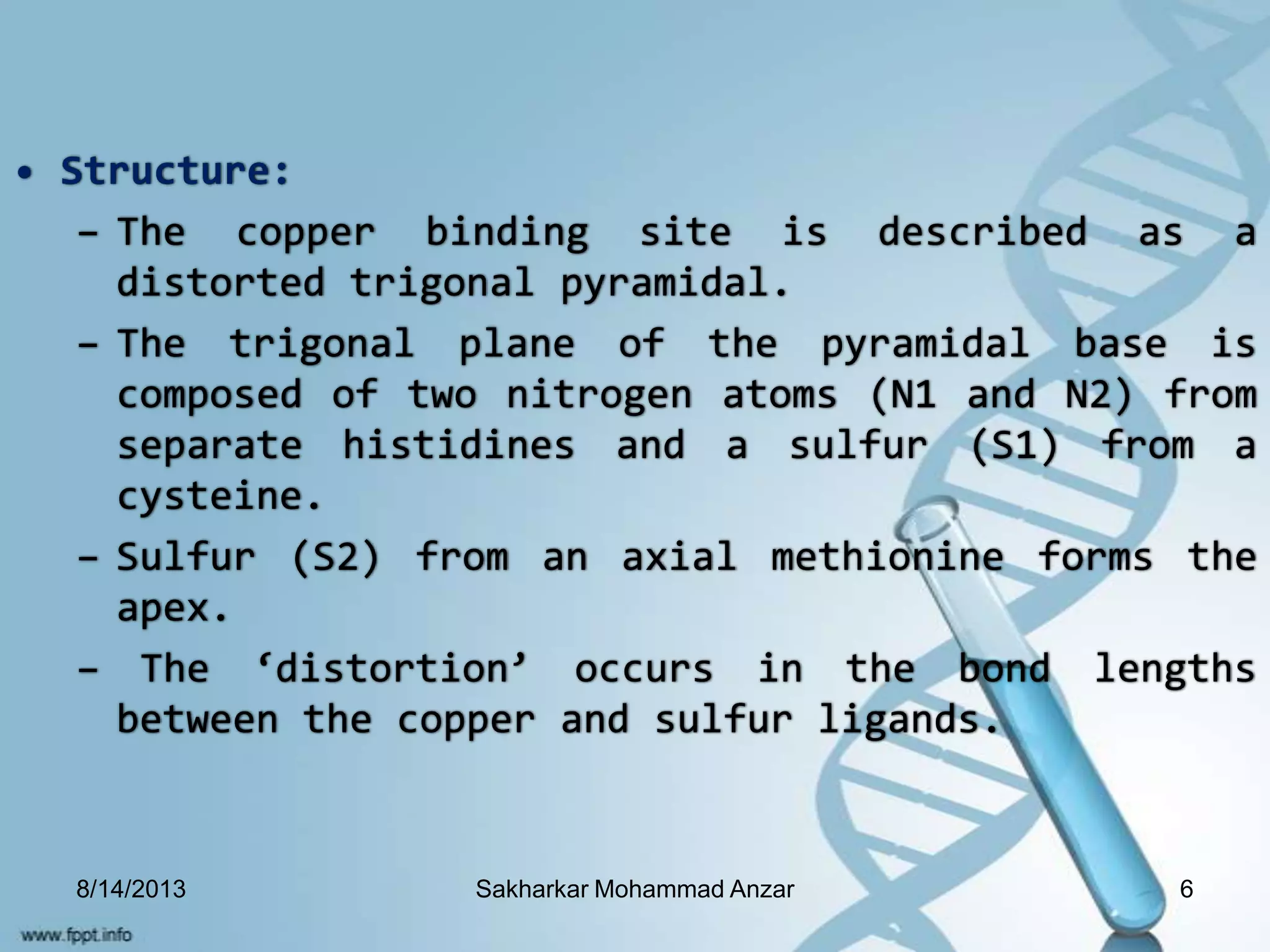 • Structure:

– The copper binding site is described as a distorted trigonal pyramidal.

– The trigonal plane of the pyramidal base is composed of two nitrogen atoms (N1 and N2) from separate histidines and a sulfur (S1) from a cysteine.

– Sulfur (S2) from an axial methionine forms the apex.

– The ‘distortion’ occurs in the bond lengths between the copper and sulfur ligands.

8/14/2013

Sakharkar Mohammad Anzar

6

www.fppt.info